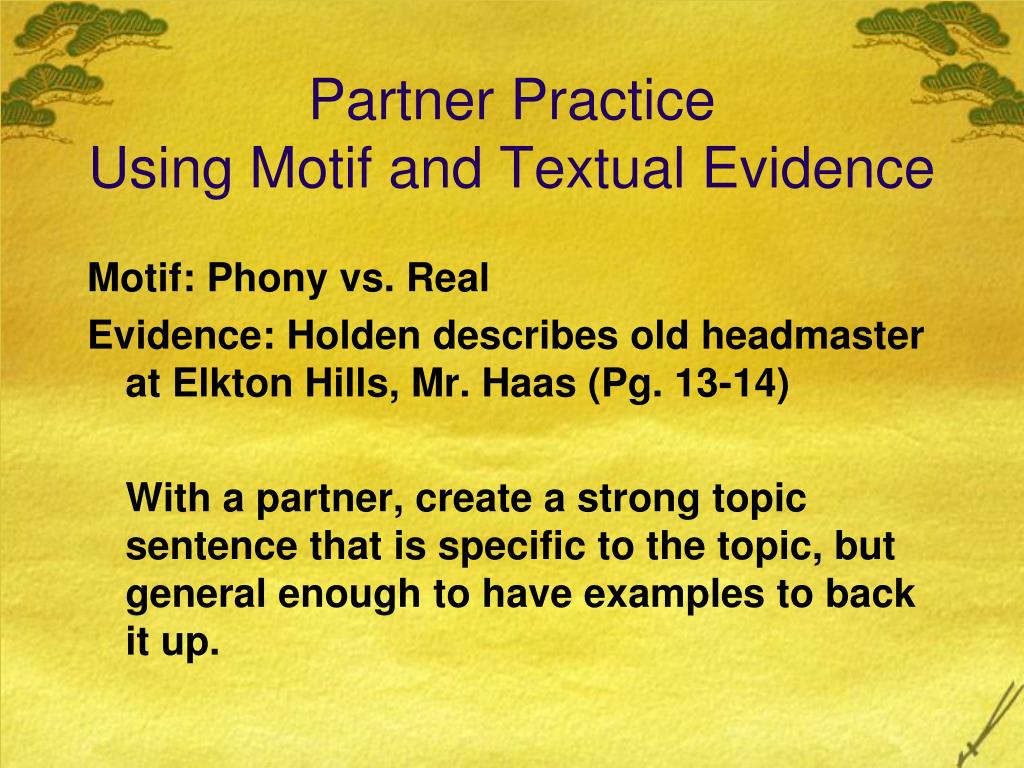 Partner Practice
Using Motif and Textual Evidence

Motif: Phony vs. Real

Evidence: Holden describes old headmaster at Elkton Hills, Mr. Haas (Pg. 13-14)

With a partner, create a strong topic sentence that is specific to the topic, but general enough to have examples to back it up.